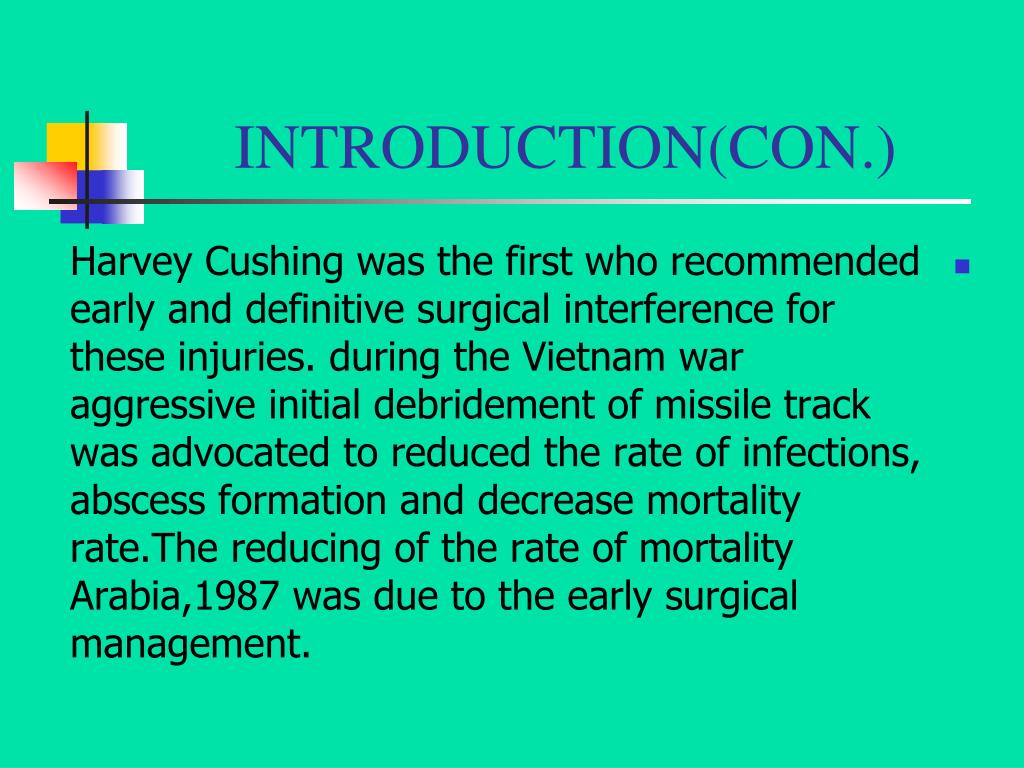 INTRODUCTION(CON.)

Harvey Cushing was the first who recommended early and definitive surgical interference for these injuries. during the Vietnam war aggressive initial debridement of missile track was advocated to reduced the rate of infections, abscess formation and decrease mortality rate.The reducing of the rate of mortality Arabia,1987 was due to the early surgical management.